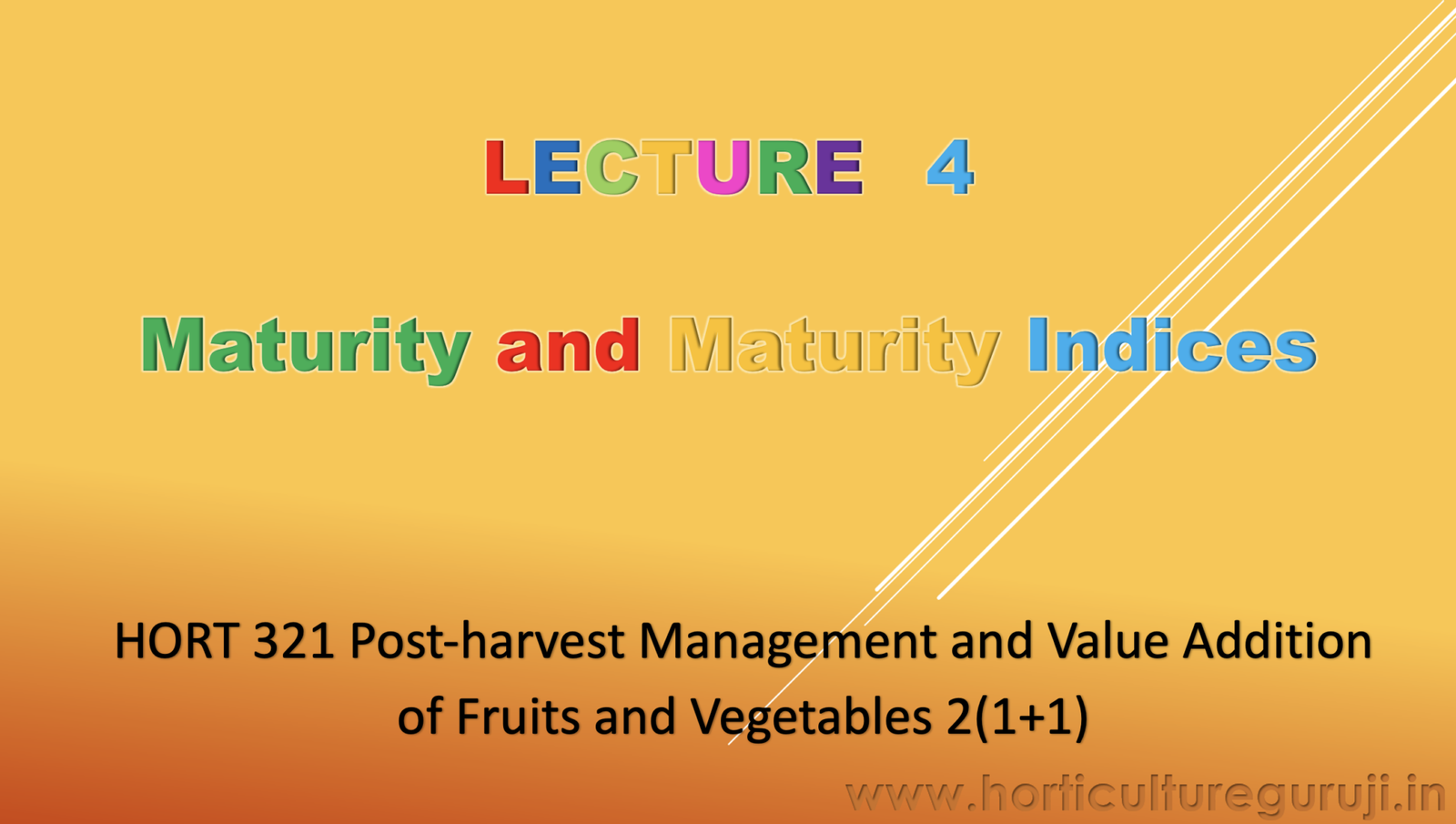 LECTURE 4

Maturity and Maturity Indices

HORT 321 Post-harvest Management and Value Addition of Fruits and Vegetables 2(1+1)

www.horticultureguruji.in